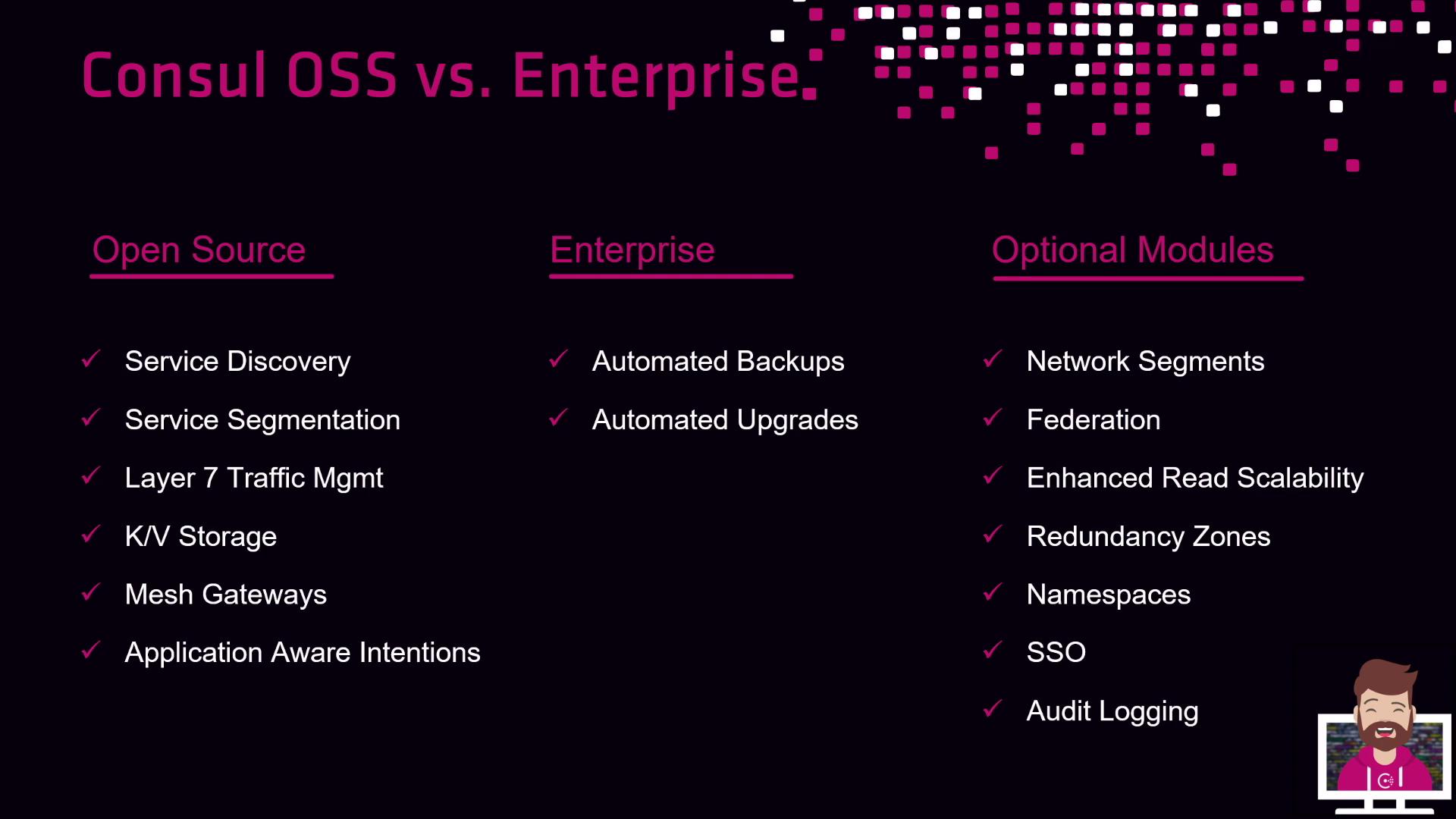 Consul OSS vs. Enterprise

Open Source

✓ Service Discovery
✓ Service Segmentation
✓ Layer 7 Traffic Mgmt
✓ K/V Storage
✓ Mesh Gateways
✓ Application Aware Intentions

Enterprise

✓ Automated Backups
✓ Automated Upgrades

Optional Modules

✓ Network Segments
✓ Federation
✓ Enhanced Read Scalability
✓ Redundancy Zones
✓ Namespaces
✓ SSO
✓ Audit Logging